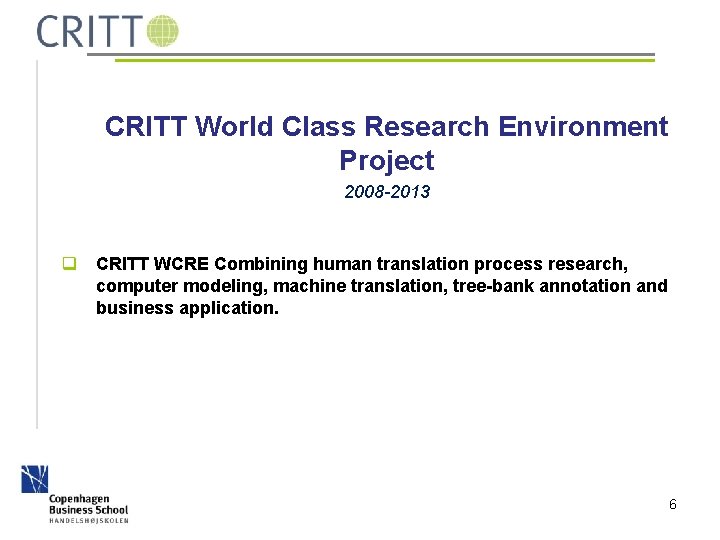 CRITT

CRITT World Class Research Environment Project

2008-2013

CRITT WCRE Combining human translation process research, computer modeling, machine translation, tree-bank annotation and business application.

Copenhagen Business School
HANDELSHØJSKOLEN

6